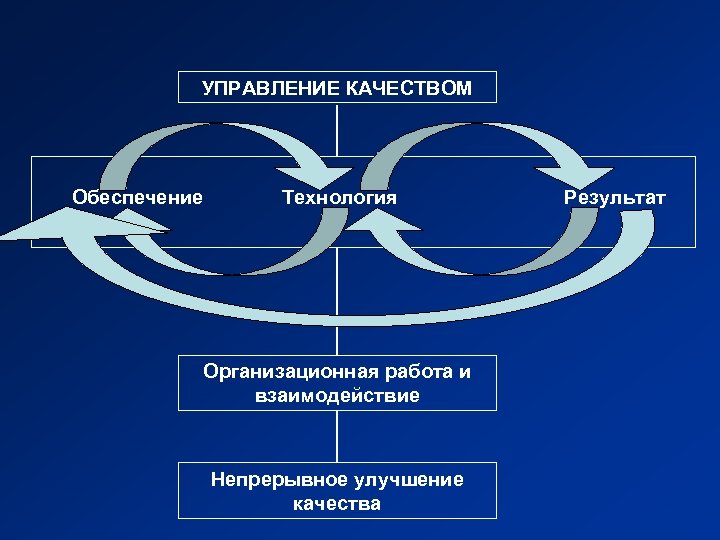 УПРАВЛЕНИЕ КАЧЕСТВОМ

Обеспечение

Технология

Результат

Организационная работа и взаимодействие

Непрерывное улучшение качества